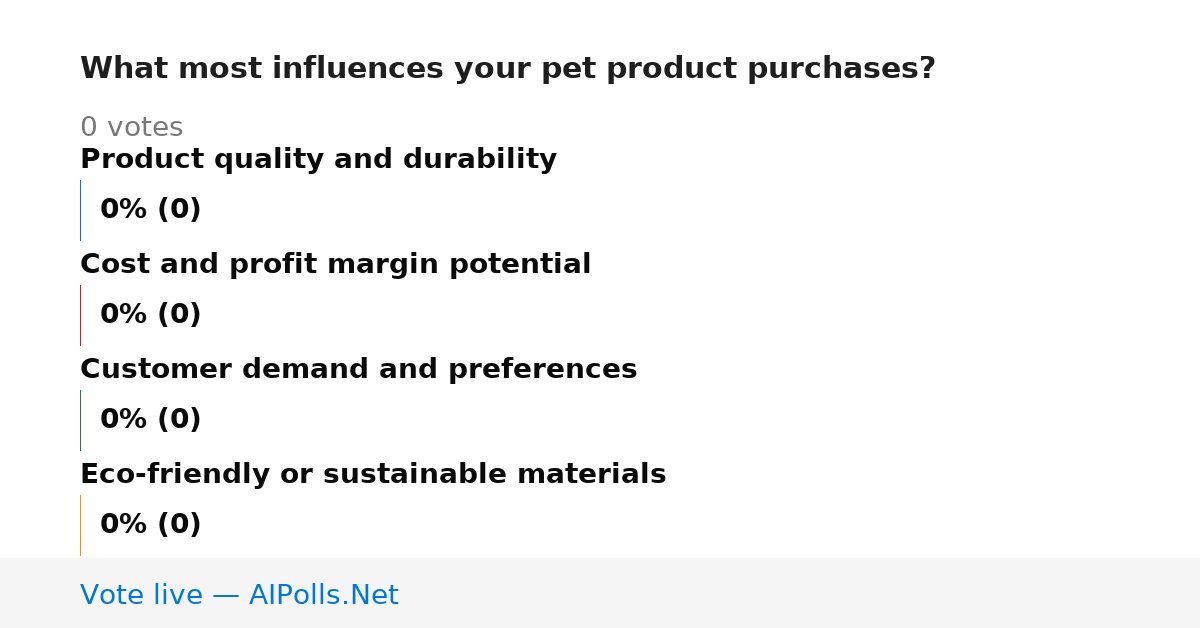 What most influences your pet product purchases?

0 votes

Product quality and durability

0% (0)

Cost and profit margin potential

0% (0)

Customer demand and preferences

0% (0)

Eco-friendly or sustainable materials

0% (0)

Vote live — AIPolls.Net